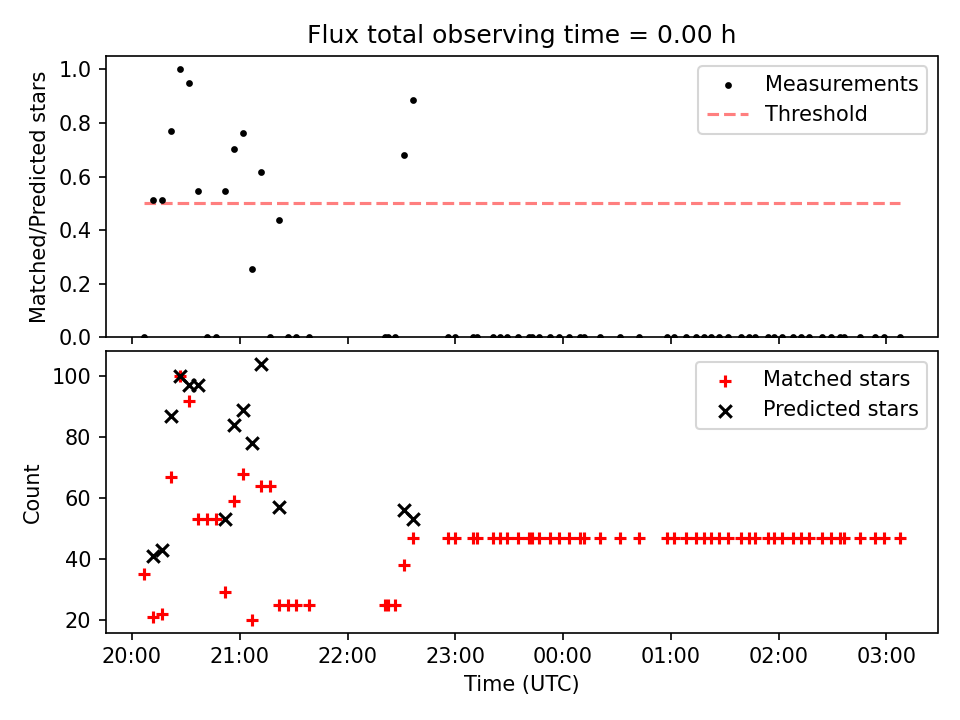 Flux total observing time = 0.00 h

Matched/Predicted stars

1.0
0.8
0.6
0.4
0.2
0.0

Measurements
Threshold

Count

100
80
60
40
20

Matched stars
Predicted stars

20:00
21:00
22:00
23:00
00:00
01:00
02:00
03:00

Time (UTC)